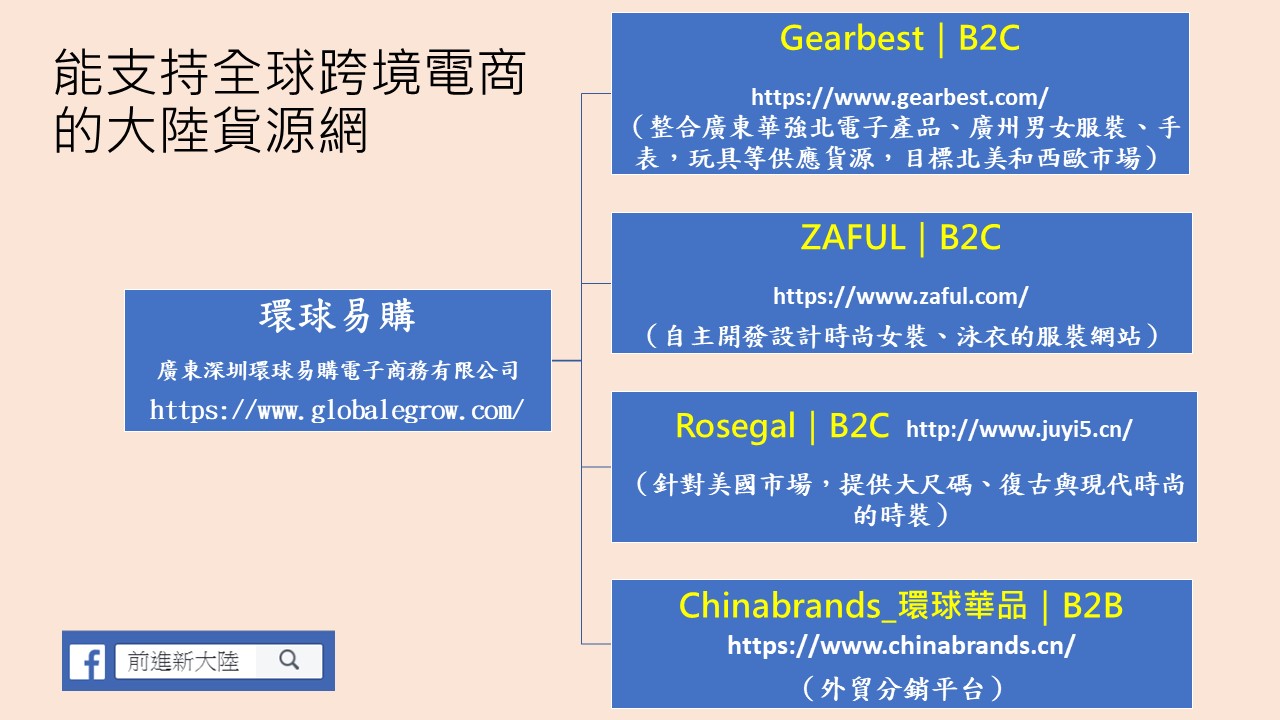 能支持全球跨境電商的大陸貨源網

環球易購

廣東深圳環球易購電子商務有限公司

https://www.globalegrow.com/

Gearbest | B2C

https://www.gearbest.com/

（整合廣東華強北電子產品、廣州男女服裝、手表，玩具等供應貨源，目標北美和西歐市場）

ZAFUL | B2C

https://www.zaful.com/

（自主開發設計時尚女裝、泳衣的服裝網站）

Rosegal | B2C http://www.juyi5.cn/

（針對美國市場，提供大尺碼、復古與現代時尚的時裝）

Chinabrands_環球華品 | B2B

https://www.chinabrands.cn/

（外貿分銷平台）

前進新大陸